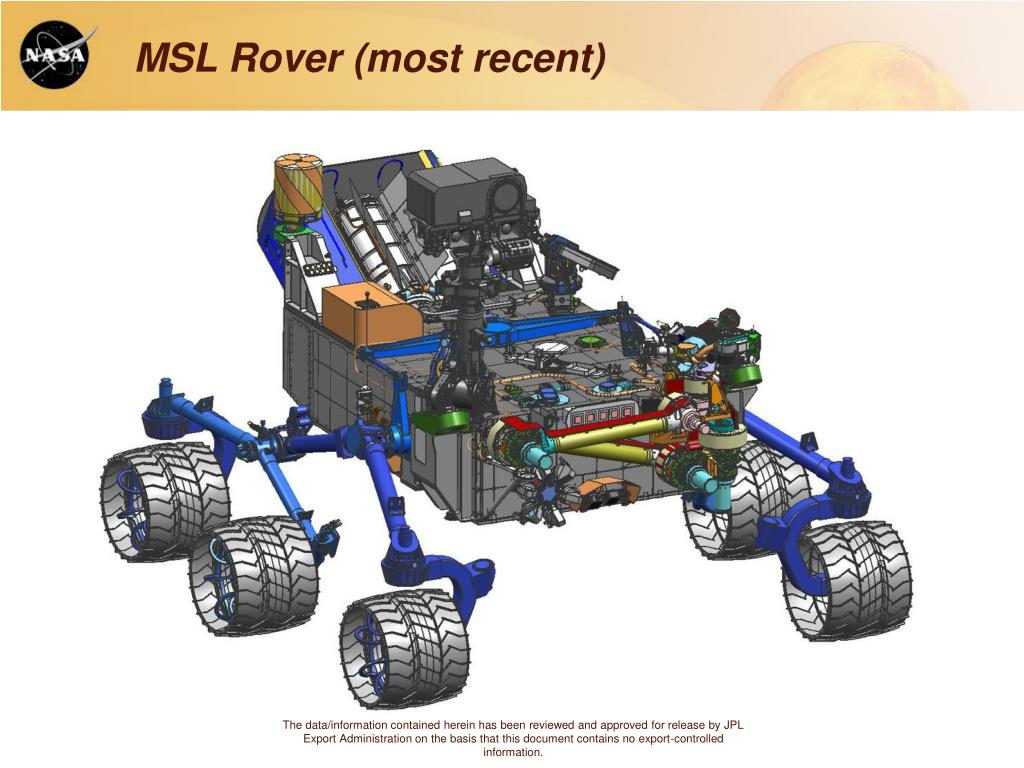 NASA

MSL Rover (most recent)

The data/information contained herein has been reviewed and approved for release by JPL Export Administration on the basis that this document contains no export-controlled information.